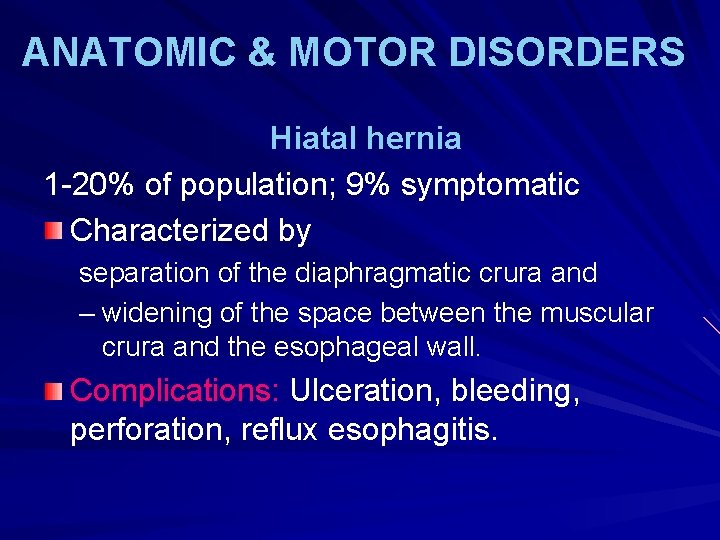 ANATOMIC & MOTOR DISORDERS

Hiatal hernia

1-20% of population; 9% symptomatic

Characterized by

separation of the diaphragmatic crura and

– widening of the space between the muscular crura and the esophageal wall.

Complications: Ulceration, bleeding, perforation, reflux esophagitis.